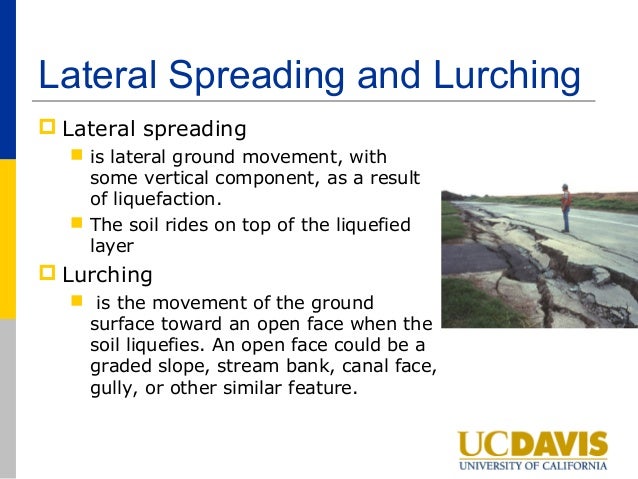 Lateral Spreading and Lurching

Lateral spreading

is lateral ground movement, with some vertical component, as a result of liquefaction.

The soil rides on top of the liquefied layer

Lurching

is the movement of the ground surface toward an open face when the soil liquefies. An open face could be a graded slope, stream bank, canal face, gully, or other similar feature.

UCDAVIS
UNIVERSITY OF CALIFORNIA